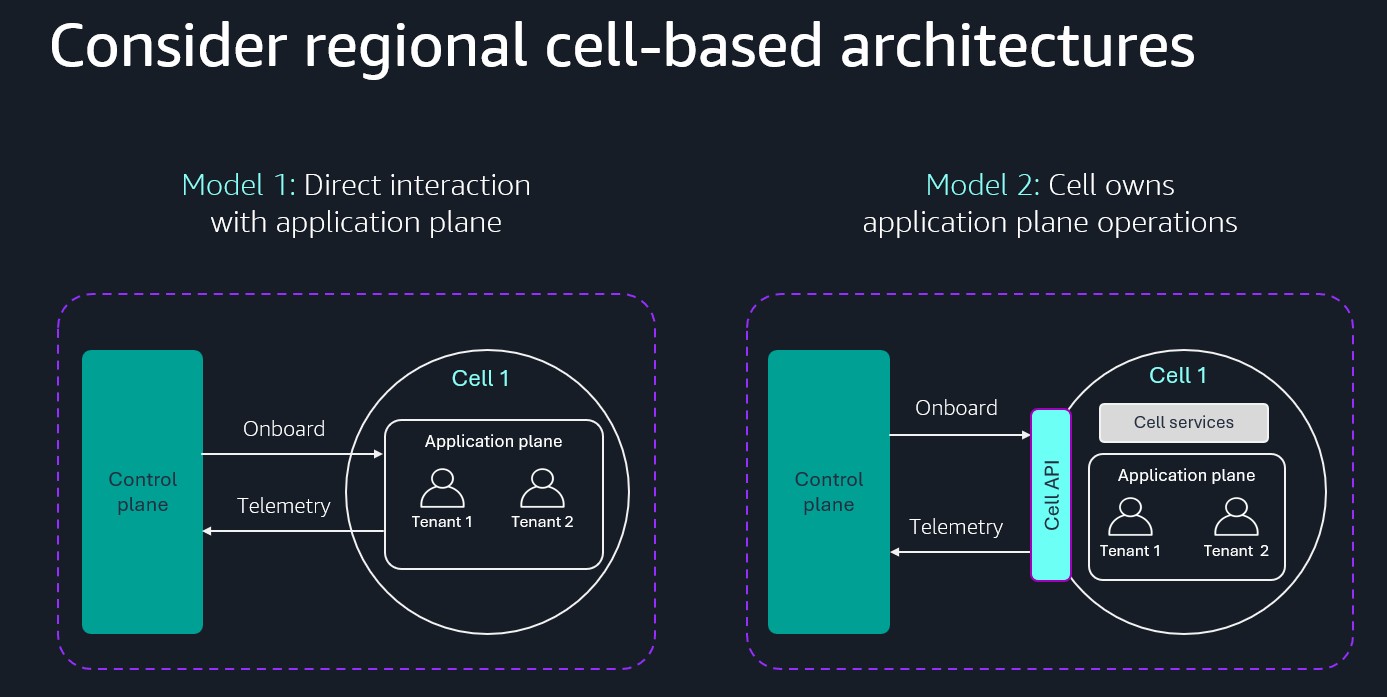 Consider regional cell-based architectures

Model 1: Direct interaction with application plane

Control plane

Onboard

Telemetry

Cell 1

Application plane

Tenant 1

Tenant 2

Model 2: Cell owns application plane operations

Control plane

Onboard

Telemetry

Cell API

Cell 1

Cell services

Application plane

Tenant 1

Tenant 2